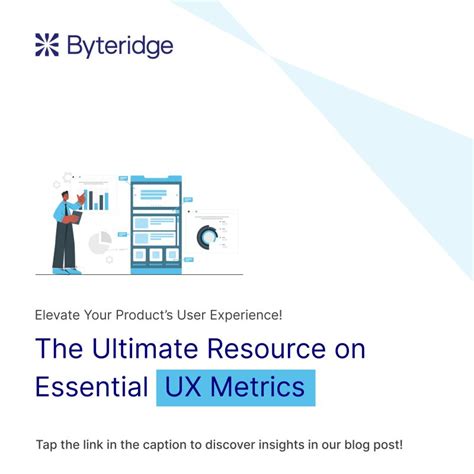 Byteridge

Elevate Your Product's User Experience!

The Ultimate Resource on Essential UX Metrics

Tap the link in the caption to discover insights in our blog post!